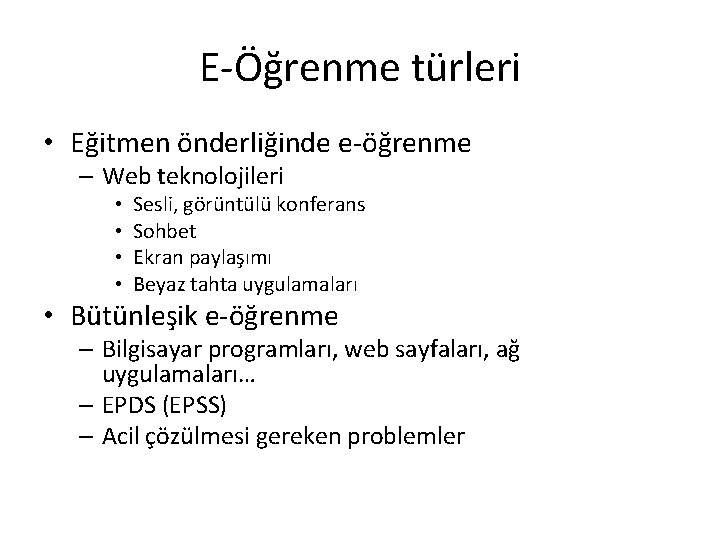 E-Öğrenme türleri

• Eğitmen önderliğinde e-öğrenme
  – Web teknolojileri
    • Sesli, görüntülü konferans
    • Sohbet
    • Ekran paylaşımı
    • Beyaz tahta uygulamaları
• Bütünleşik e-öğrenme
  – Bilgisayar programları, web sayfaları, ağ uygulamaları...
  – EPDS (EPSS)
  – Acil çözülmesi gereken problemler